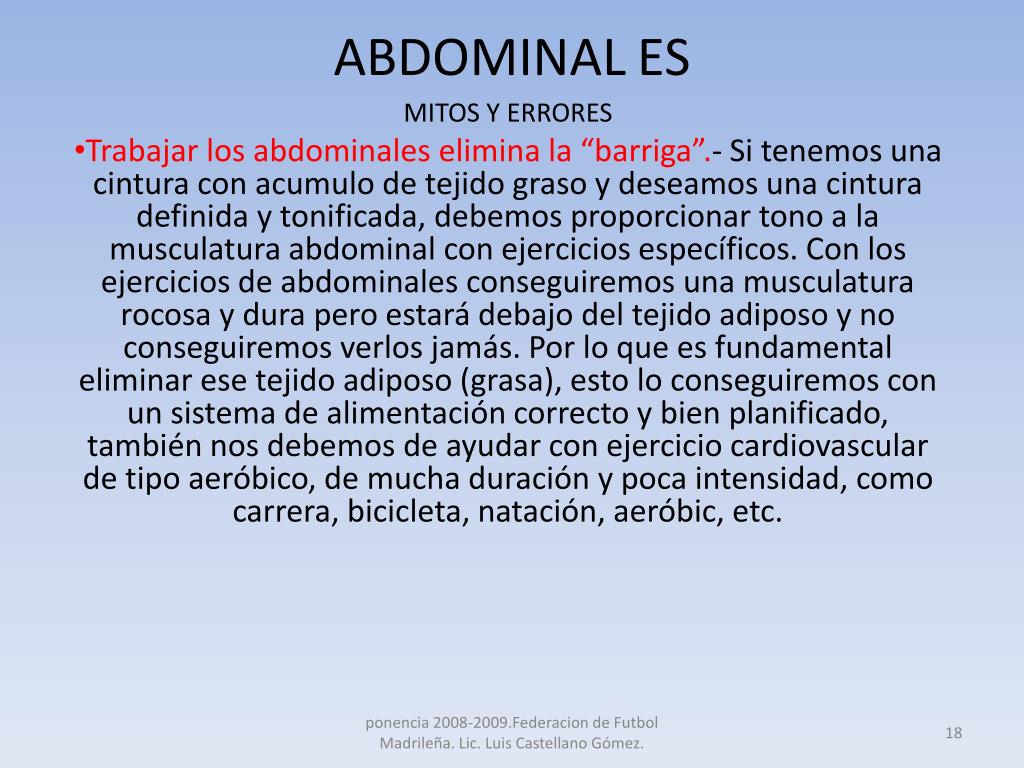 ABDOMINAL ES

MITOS Y ERRORES

•Trabajar los abdominales elimina la “barriga”.- Si tenemos una cintura con acumulo de tejido graso y deseamos una cintura definida y tonificada, debemos proporcionar tono a la musculatura abdominal con ejercicios específicos. Con los ejercicios de abdominales conseguiremos una musculatura rocosa y dura pero estará debajo del tejido adiposo y no conseguiremos verlos jamás. Por lo que es fundamental eliminar ese tejido adiposo (grasa), esto lo conseguiremos con un sistema de alimentación correcto y bien planificado, también nos debemos de ayudar con ejercicio cardiovascular de tipo aeróbico, de mucha duración y poca intensidad, como carrera, bicicleta, natación, aeróbic, etc.

ponencia 2008-2009.Federacion de Futbol Madrileña. Lic. Luis Castellano Gómez.

18